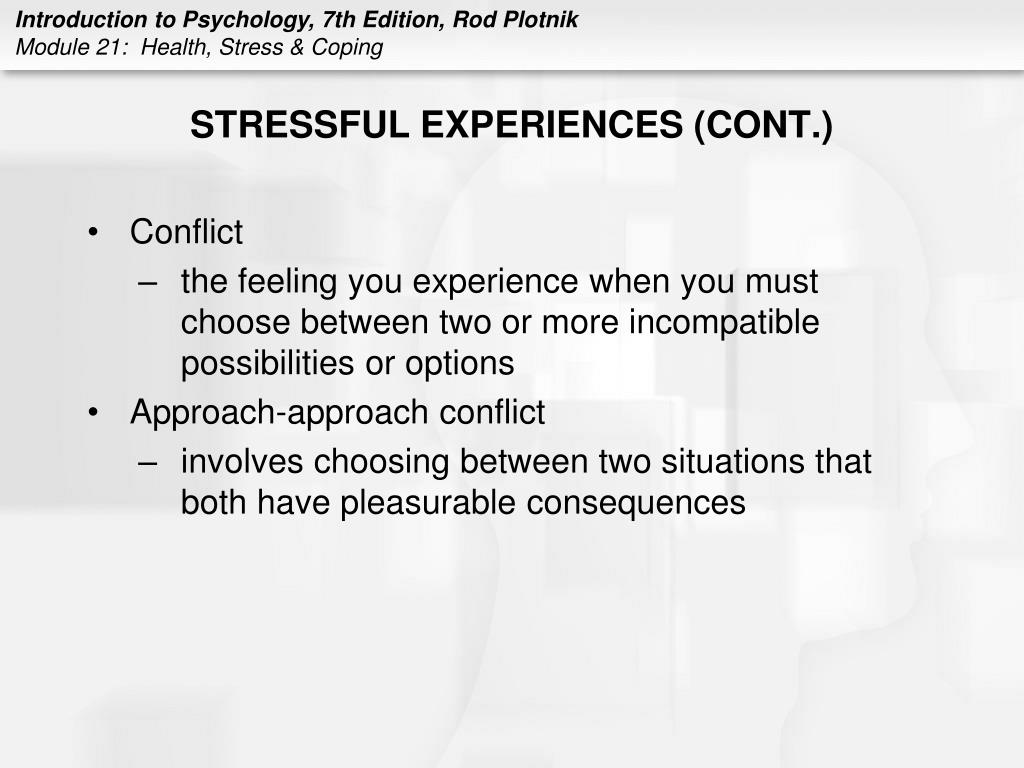 Introduction to Psychology, 7th Edition, Rod Plotnik
Module 21: Health, Stress & Coping

STRESSFUL EXPERIENCES (CONT.)

• Conflict
– the feeling you experience when you must choose between two or more incompatible possibilities or options
• Approach-approach conflict
– involves choosing between two situations that both have pleasurable consequences